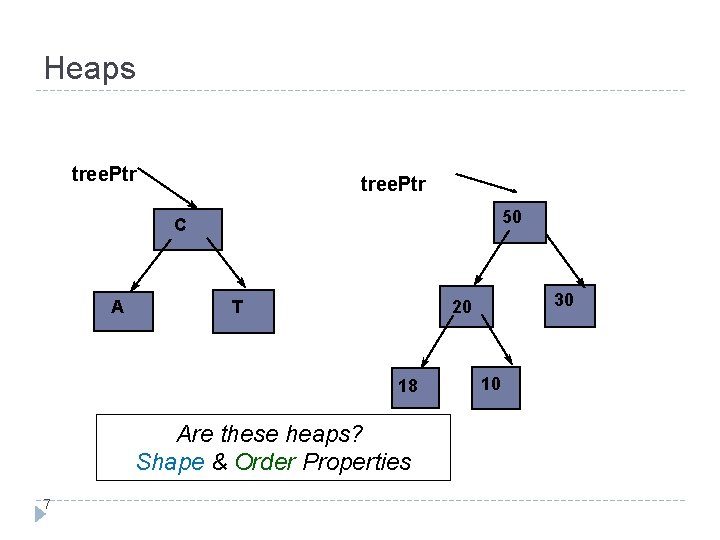 Heaps

treePtr

C

A

T

treePtr

50

20

30

18

10

Are these heaps?
Shape & Order Properties

7